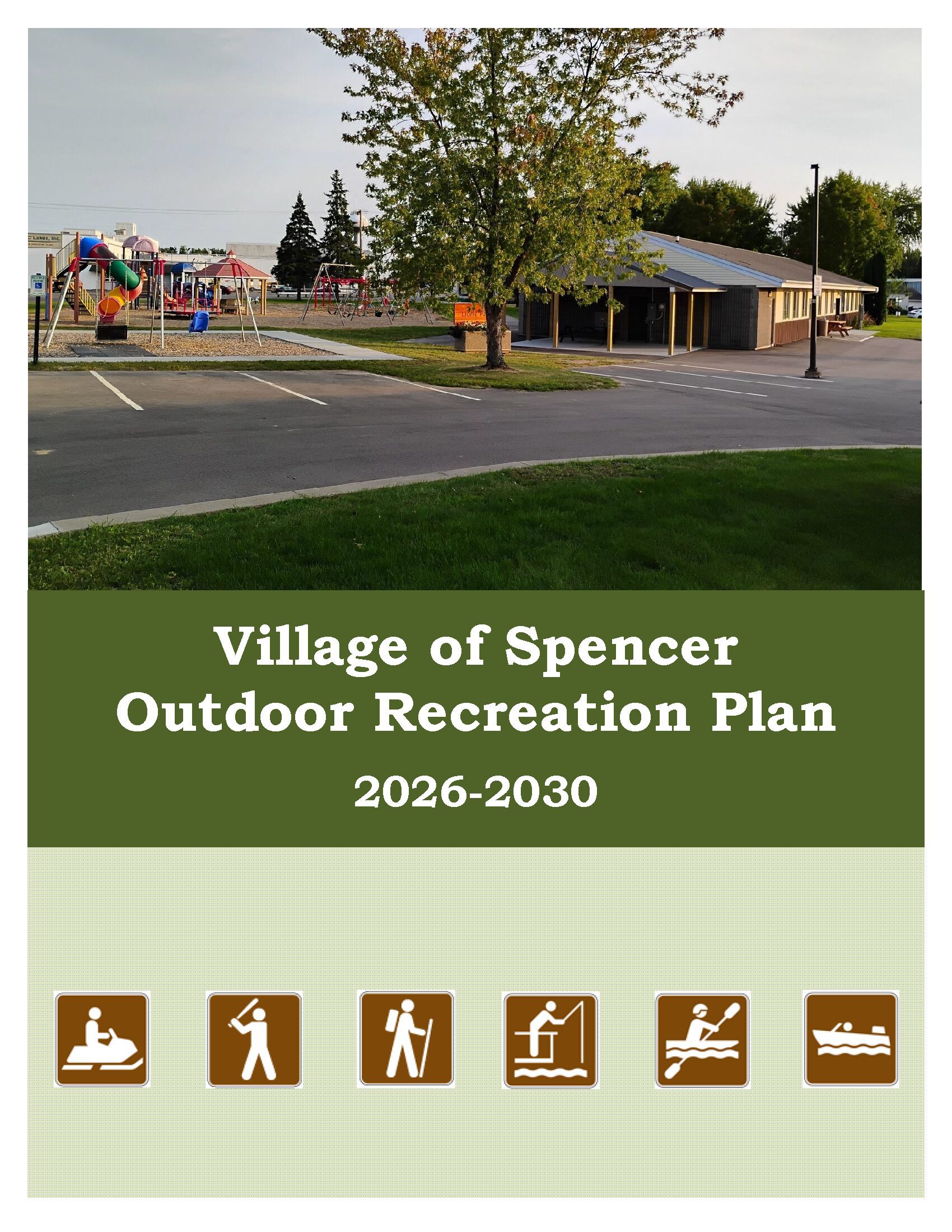 Village of Spencer
Outdoor Recreation Plan

2026-2030